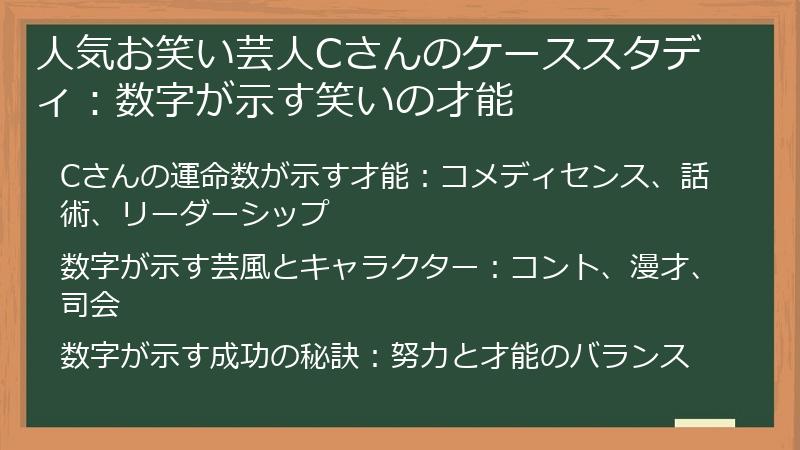 人気お笑い芸人Cさんのケーススタディ：数字が示す笑いの才能

Cさんの運命数が示す才能：コメディセンス、話術、リーダーシップ

数字が示す芸風とキャラクター：コント、漫才、司会

数字が示す成功の秘訣：努力と才能のバランス